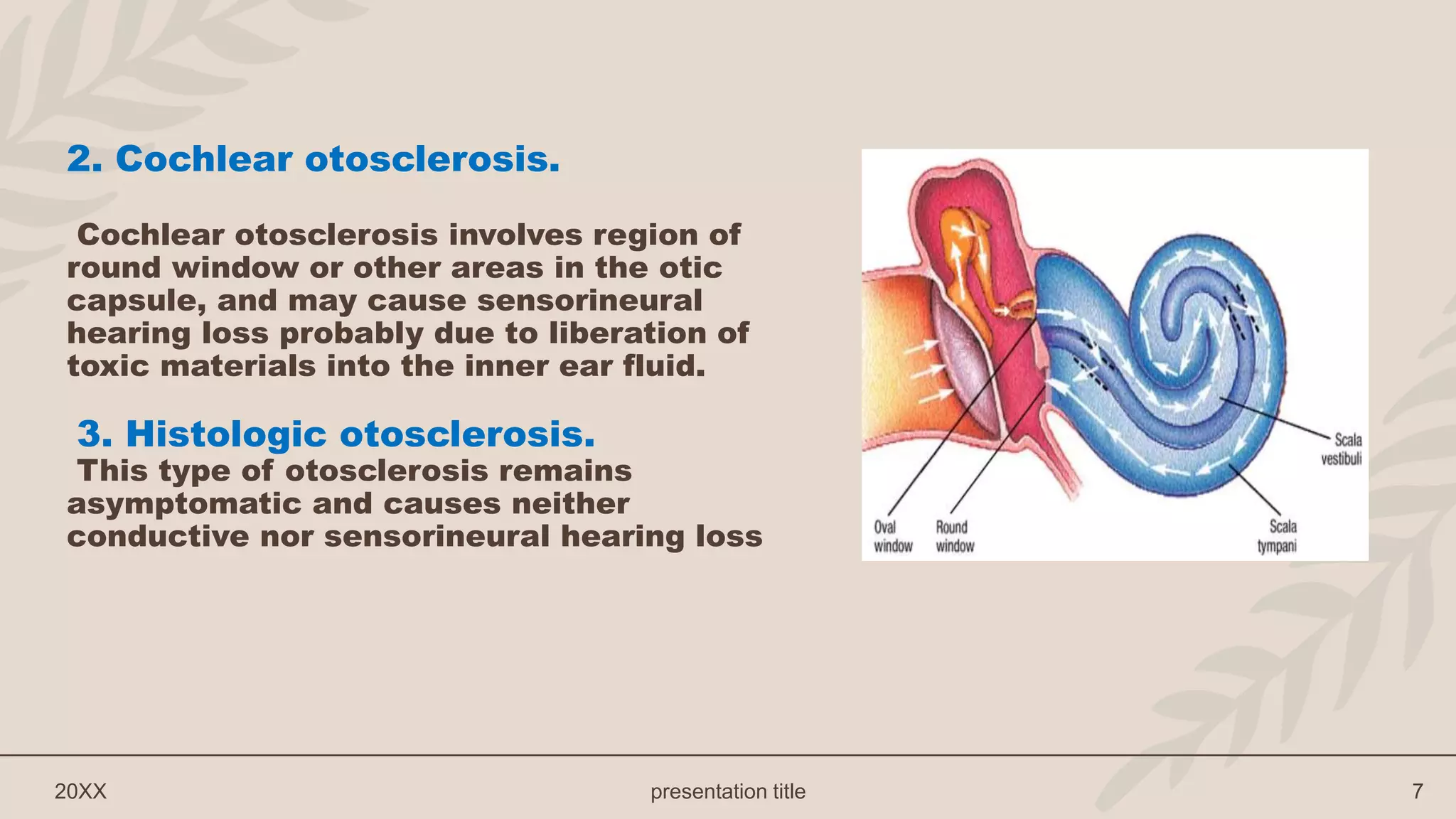 2. Cochlear otosclerosis.

Cochlear otosclerosis involves region of round window or other areas in the otic capsule, and may cause sensorineural hearing loss probably due to liberation of toxic materials into the inner ear fluid.

3. Histologic otosclerosis.
This type of otosclerosis remains asymptomatic and causes neither conductive nor sensorineural hearing loss

Scala vestibuli
Oval window
Round window
Scala tympani

20XX
presentation title
7